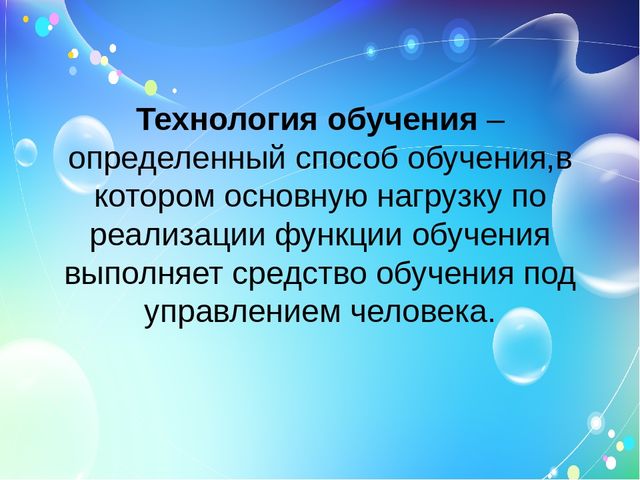 Технология обучения – определенный способ обучения,в котором основную нагрузку по реализации функции обучения выполняет средство обучения под управлением человека.